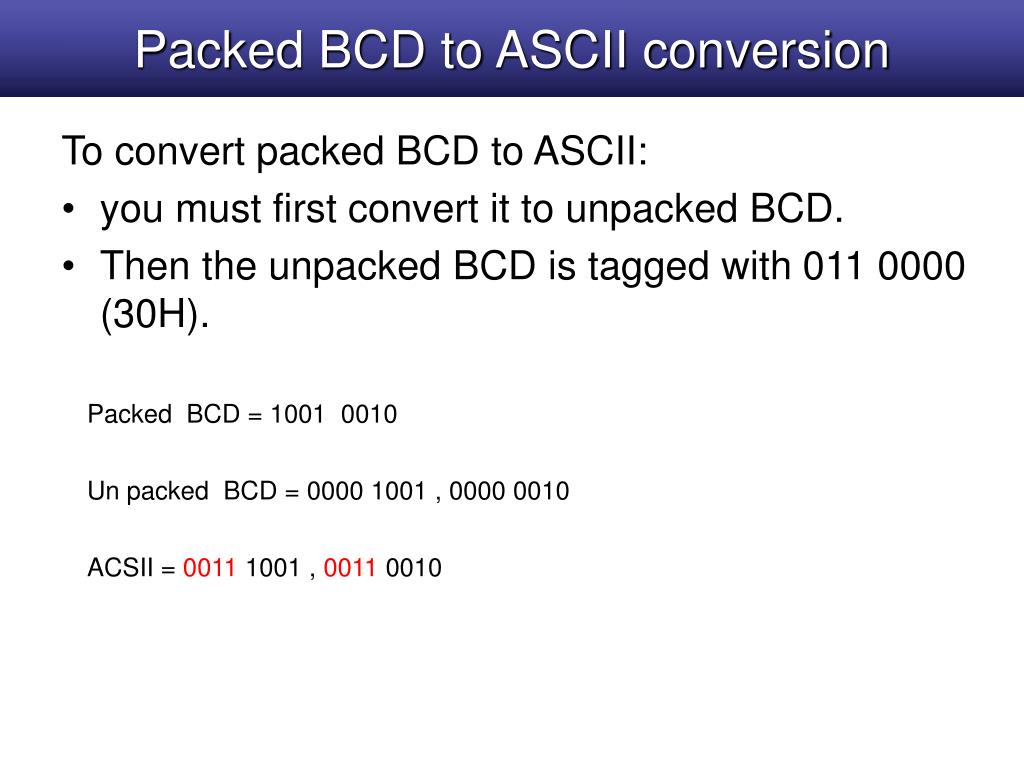 Packed BCD to ASCII conversion

To convert packed BCD to ASCII:

• you must first convert it to unpacked BCD.

• Then the unpacked BCD is tagged with 011 0000 (30H).

Packed BCD = 1001 0010

Un packed BCD = 0000 1001 , 0000 0010

ACSII = 0011 1001 , 0011 0010